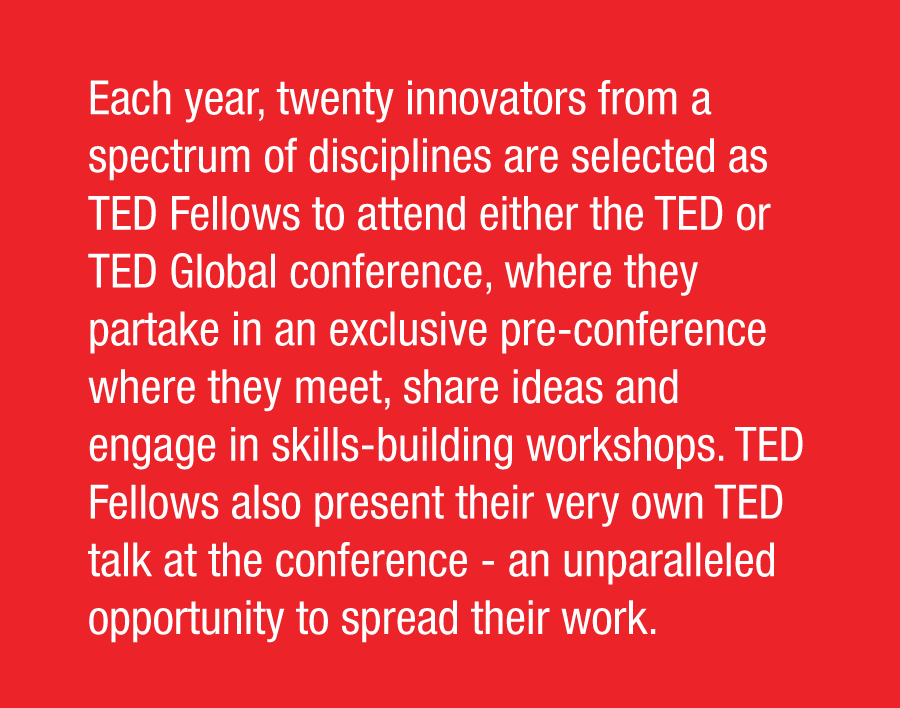 Each year, twenty innovators from a spectrum of disciplines are selected as TED Fellows to attend either the TED or TED Global conference, where they partake in an exclusive pre-conference where they meet, share ideas and engage in skills-building workshops. TED Fellows also present their very own TED talk at the conference - an unparalleled opportunity to spread their work.